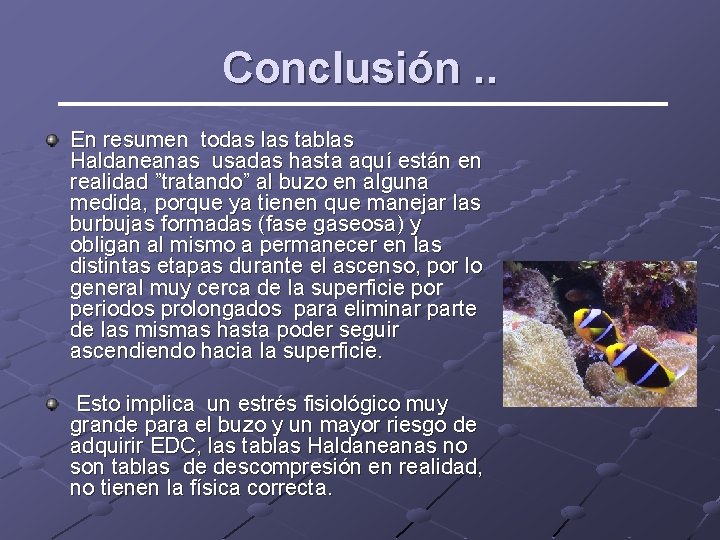 Conclusión ..

En resumen todas las tablas Haldaneanas usadas hasta aquí están en realidad ”tratando” al buzo en alguna medida, porque ya tienen que manejar las burbujas formadas (fase gaseosa) y obligan al mismo a permanecer en las distintas etapas durante el ascenso, por lo general muy cerca de la superficie por periodos prolongados para eliminar parte de las mismas hasta poder seguir ascendiendo hacia la superficie.

Esto implica un estrés fisiológico muy grande para el buzo y un mayor riesgo de adquirir EDC, las tablas Haldaneanas no son tablas de descompresión en realidad, no tienen la física correcta.